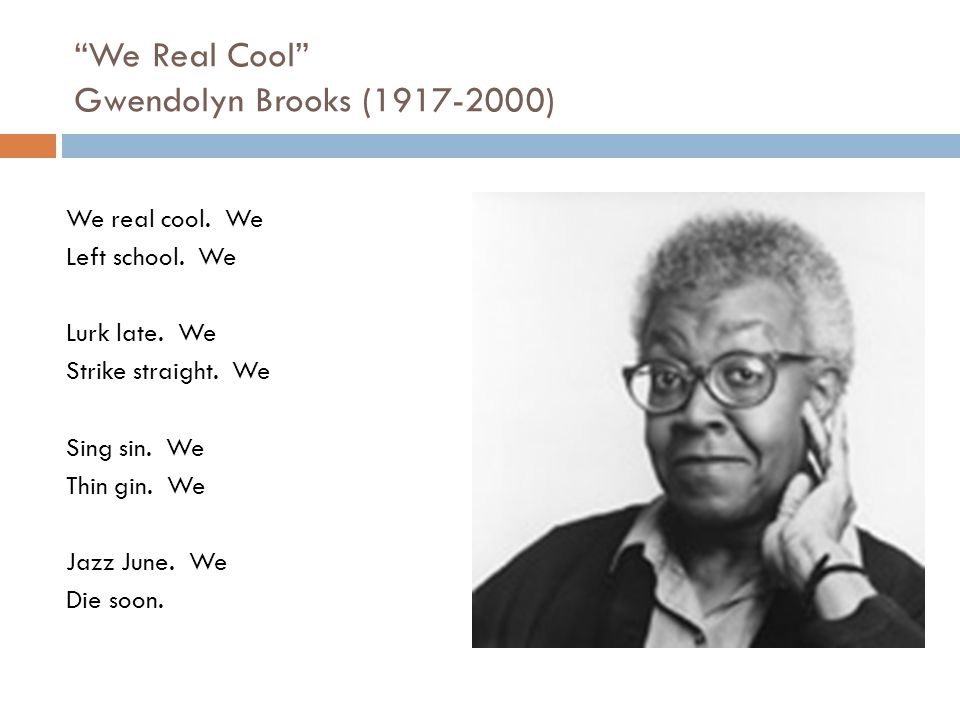 “We Real Cool”
Gwendolyn Brooks (1917-2000)

We real cool. We
Left school. We

Lurk late. We
Strike straight. We

Sing sin. We
Thin gin. We

Jazz June. We
Die soon.